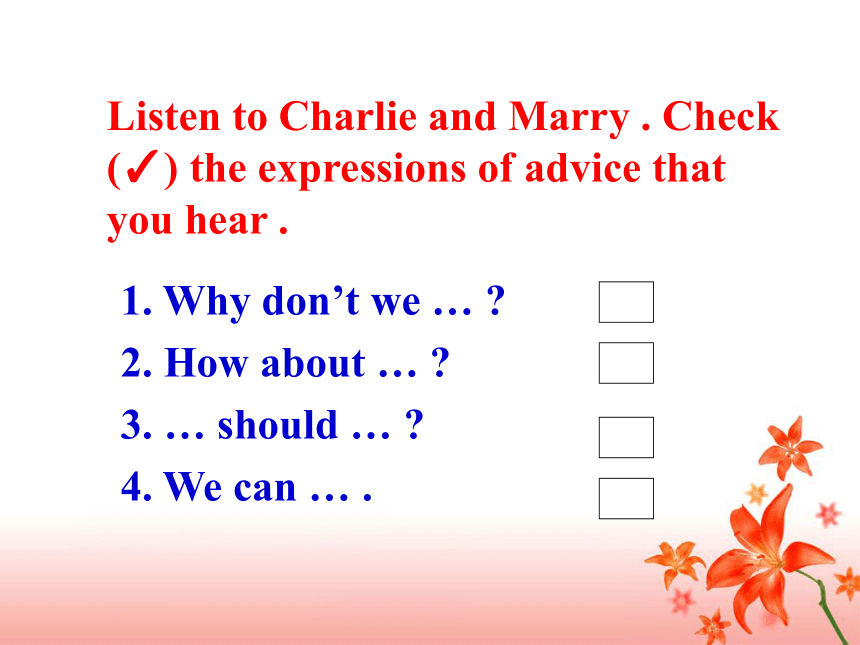 Listen to Charlie and Marry . Check (✓) the expressions of advice that you hear .

1. Why don’t we … ?
2. How about … ?
3. … should … ?
4. We can … .